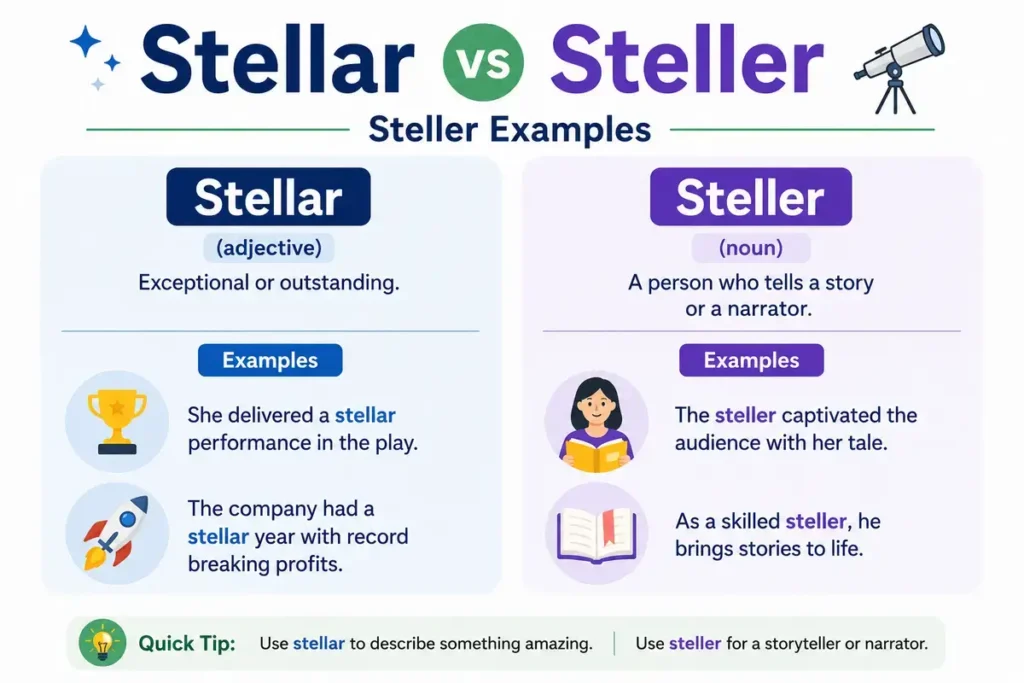 Stellar vs Steller

Steller Examples

Stellar

(adjective)

Exceptional or outstanding.

Examples

She delivered a stellar performance in the play.

The company had a stellar year with record breaking profits.

Steller

(noun)

A person who tells a story or a narrator.

Examples

The steller captivated the audience with her tale.

As a skilled steller, he brings stories to life.

Quick Tip: Use stellar to describe something amazing. | Use steller for a storyteller or narrator.